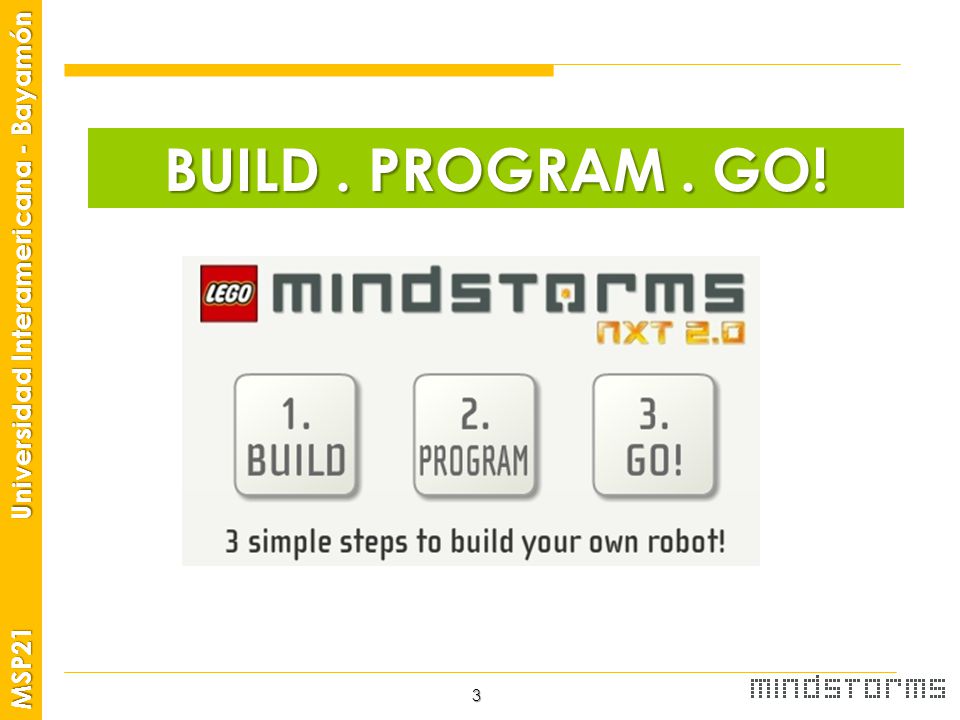 MSP21 Universidad Interamericana - Bayamón

BUILD . PROGRAM . GO!

LEGO mindstorms NXT 2.0

1. BUILD

2. PROGRAM

3. GO!

3 simple steps to build your own robot!

3

mindstorms